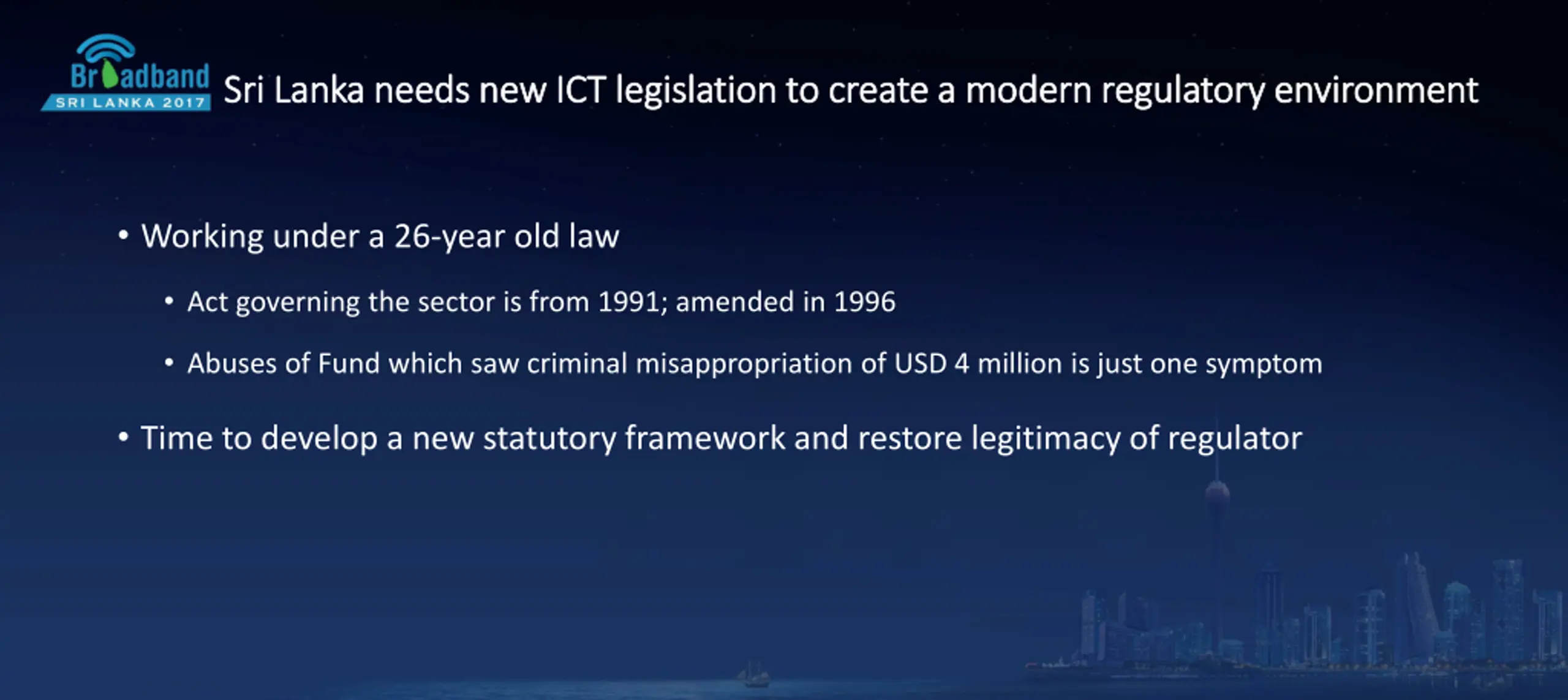 Broadband SRI LANKA 2017

Sri Lanka needs new ICT legislation to create a modern regulatory environment

• Working under a 26-year old law

• Act governing the sector is from 1991; amended in 1996

• Abuses of Fund which saw criminal misappropriation of USD 4 million is just one symptom

• Time to develop a new statutory framework and restore legitimacy of regulator